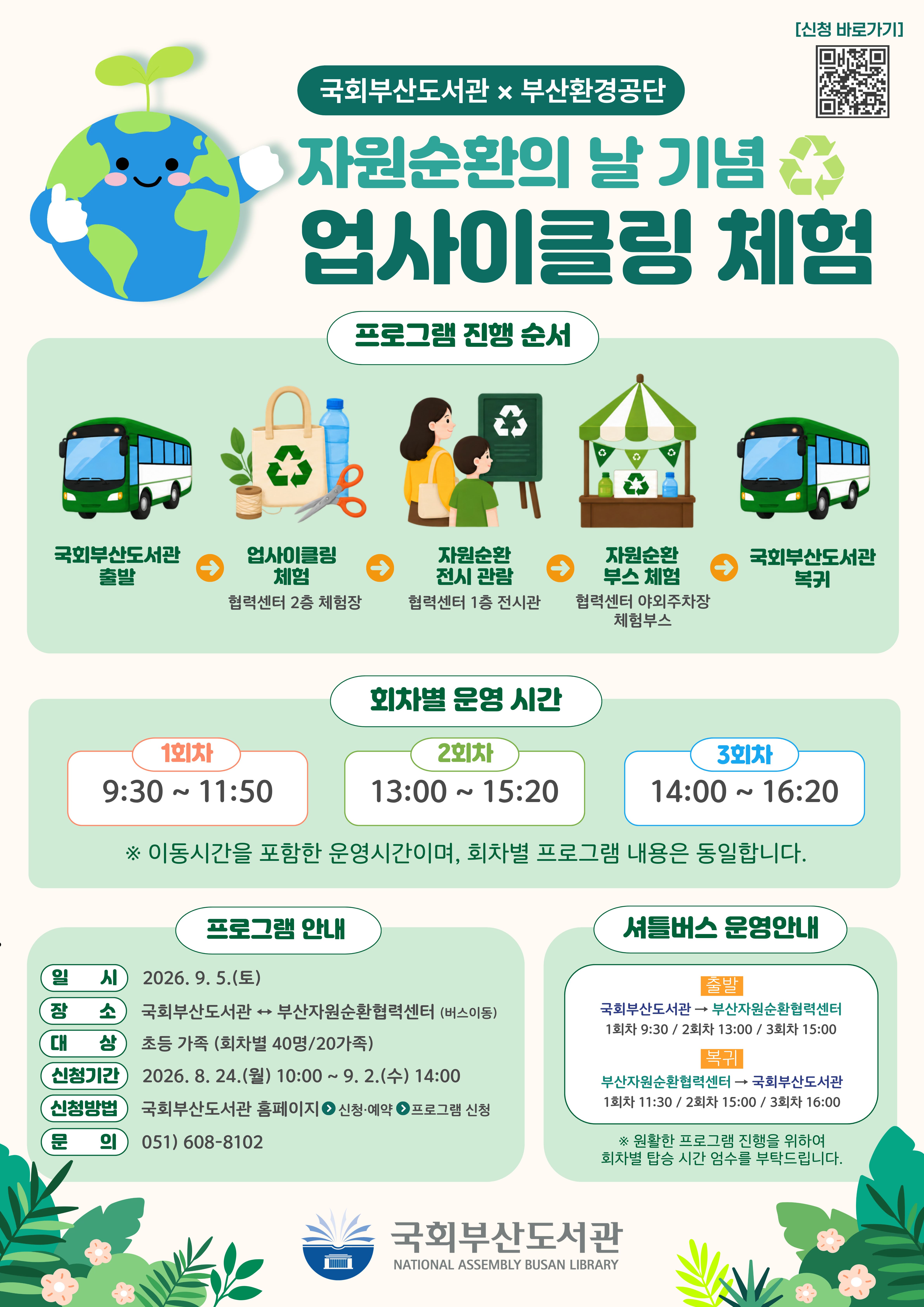 [신청 바로가기]

국회부산도서관 × 부산환경공단

자원순환의 날 기념

업사이클링 체험

프로그램 진행 순서

국회부산도서관 출발

업사이클링 체험
협력센터 2층 체험장

자원순환 전시 관람
협력센터 1층 전시관

자원순환 부스 체험
협력센터 야외주차장 체험부스

국회부산도서관 복귀

회차별 운영 시간

1회차
9:30 ~ 11:50

2회차
13:00 ~ 15:20

3회차
14:00 ~ 16:20

※ 이동시간을 포함한 운영시간이며, 회차별 프로그램 내용은 동일합니다.

프로그램 안내

일 시 2026. 9. 5.(토)
장 소 국회부산도서관 ↔ 부산자원순환협력센터 (버스이동)
대 상 초등 가족 (회차별 40명/20가족)
신청기간 2026. 8. 24.(월) 10:00 ~ 9. 2.(수) 14:00
신청방법 국회부산도서관 홈페이지 신청·예약 프로그램 신청
문 의 051) 608-8102

셔틀버스 운영안내

출발
국회부산도서관 → 부산자원순환협력센터
1회차 9:30 / 2회차 13:00 / 3회차 15:00

복귀
부산자원순환협력센터 → 국회부산도서관
1회차 11:30 / 2회차 15:00 / 3회차 16:00

※ 원활한 프로그램 진행을 위하여 회차별 탑승 시간 엄수를 부탁드립니다.

국회부산도서관
NATIONAL ASSEMBLY BUSAN LIBRARY